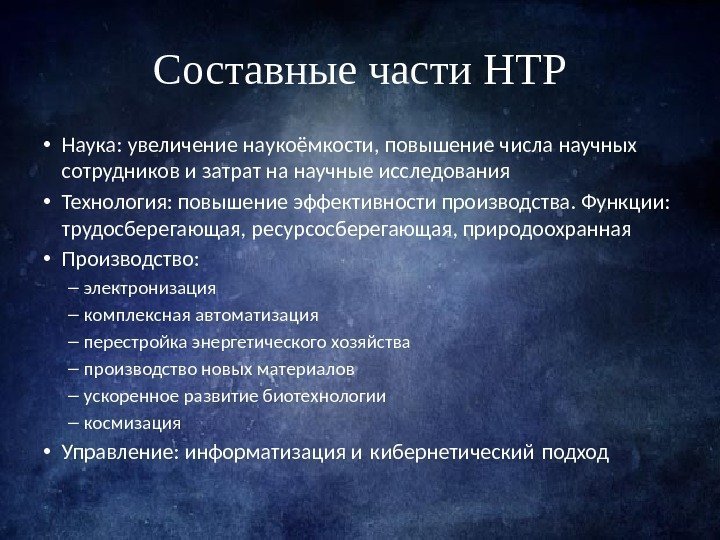 Составные части НТР

• Наука: увеличение наукоёмкости, повышение числа научных сотрудников и затрат на научные исследования
• Технология: повышение эффективности производства. Функции: трудосберегающая, ресурсосберегающая, природоохранная
• Производство:
– электронизация
– комплексная автоматизация
– перестройка энергетического хозяйства
– производство новых материалов
– ускоренное развитие биотехнологии
– космизация
• Управление: информатизация и кибернетический подход